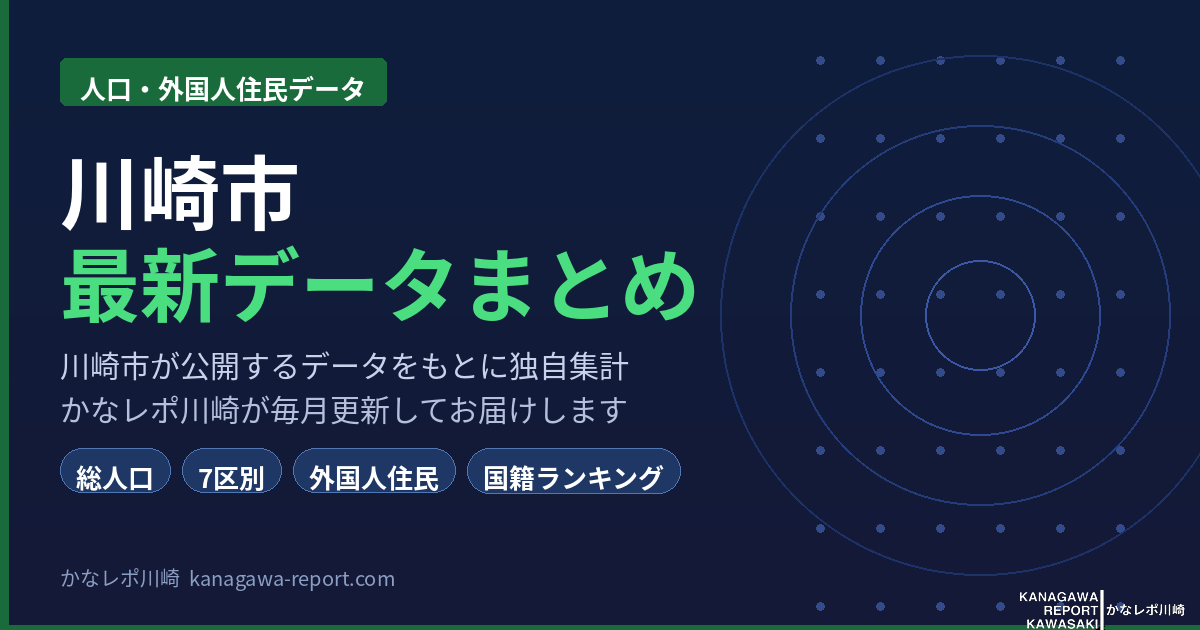 人口・外国人住民データ

川崎市
最新データまとめ

川崎市が公開するデータをもとに独自集計
かなレポ川崎が毎月更新してお届けします

総人口
7区別
外国人住民
国籍ランキング

かなレポ川崎 kanagawa-report.com

KANAGAWA REPORT KAWASAKI かなレポ川崎